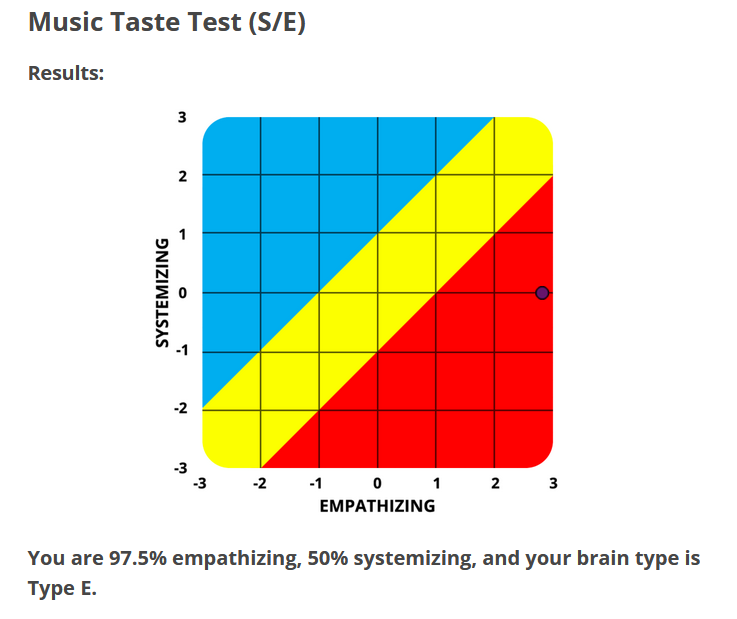 Music Taste Test (S/E)

Results:

3
2
1
0
-1
-2
-3

SYSTEMIZING

-3 -2 -1 0 1 2 3

EMPATHIZING

You are 97.5% empathizing, 50% systemizing, and your brain type is Type E.